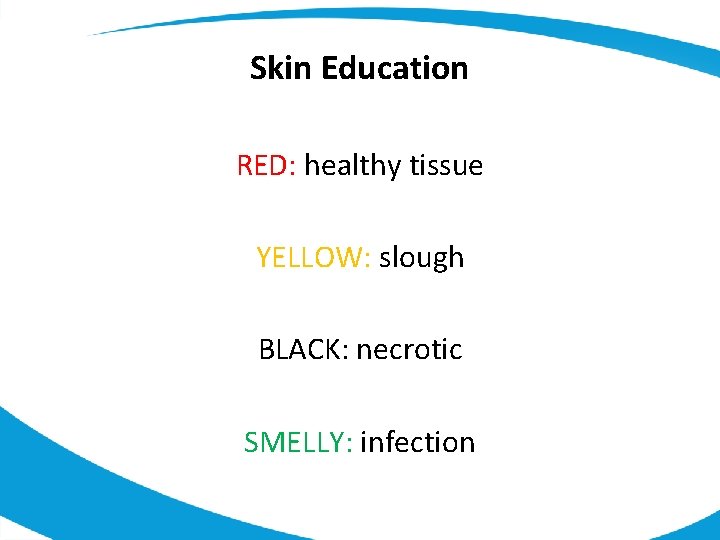 Skin Education

RED: healthy tissue

YELLOW: slough

BLACK: necrotic

SMELLY: infection